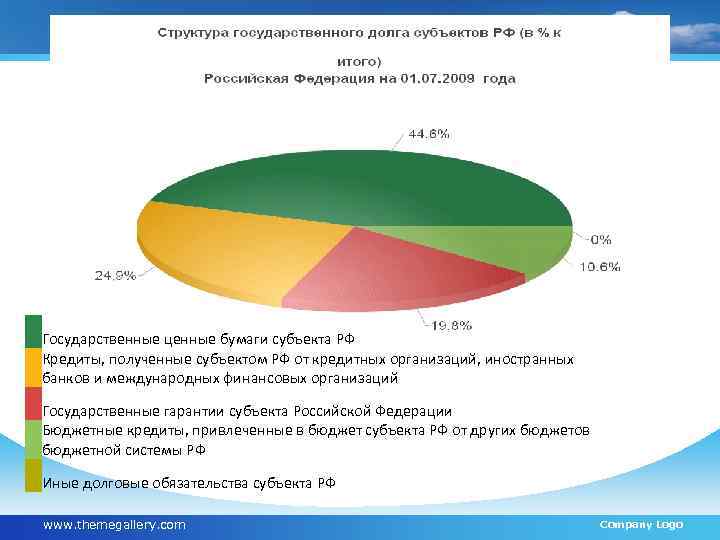 Структура государственного долга субъектов РФ (в % к итого)
Российская Федерация на 01.07.2009 года

44.6%
0%
10.6%
19.8%
24.9%

Государственные ценные бумаги субъекта РФ
Кредиты, полученные субъектом РФ от кредитных организаций, иностранных банков и международных финансовых организаций
Государственные гарантии субъекта Российской Федерации
Бюджетные кредиты, привлеченные в бюджет субъекта РФ от других бюджетов бюджетной системы РФ
Иные долговые обязательства субъекта РФ

www.themegallery.com
Company Logo